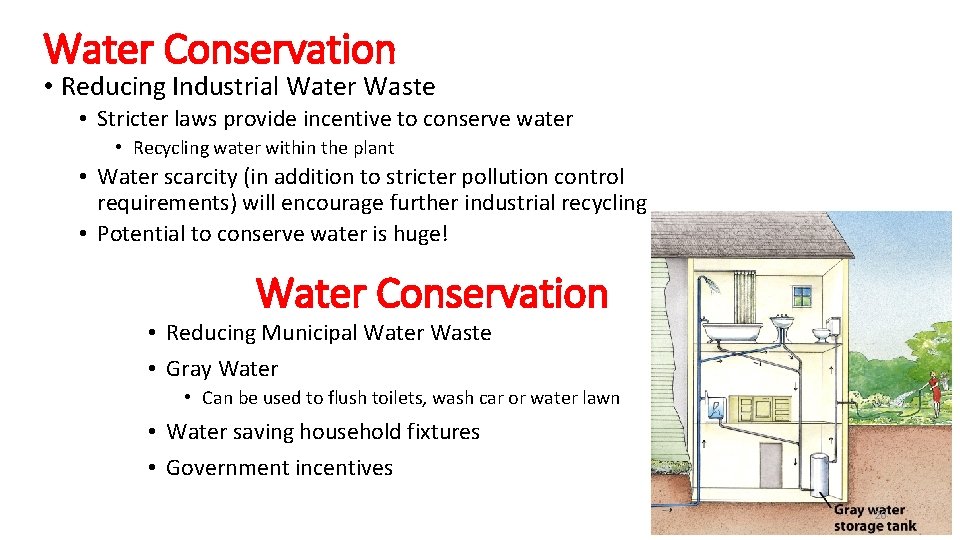 Water Conservation

• Reducing Industrial Water Waste
  • Stricter laws provide incentive to conserve water
    • Recycling water within the plant
  • Water scarcity (in addition to stricter pollution control requirements) will encourage further industrial recycling
  • Potential to conserve water is huge!

Water Conservation

• Reducing Municipal Water Waste
• Gray Water
  • Can be used to flush toilets, wash car or water lawn
• Water saving household fixtures
• Government incentives

Gray water storage tank